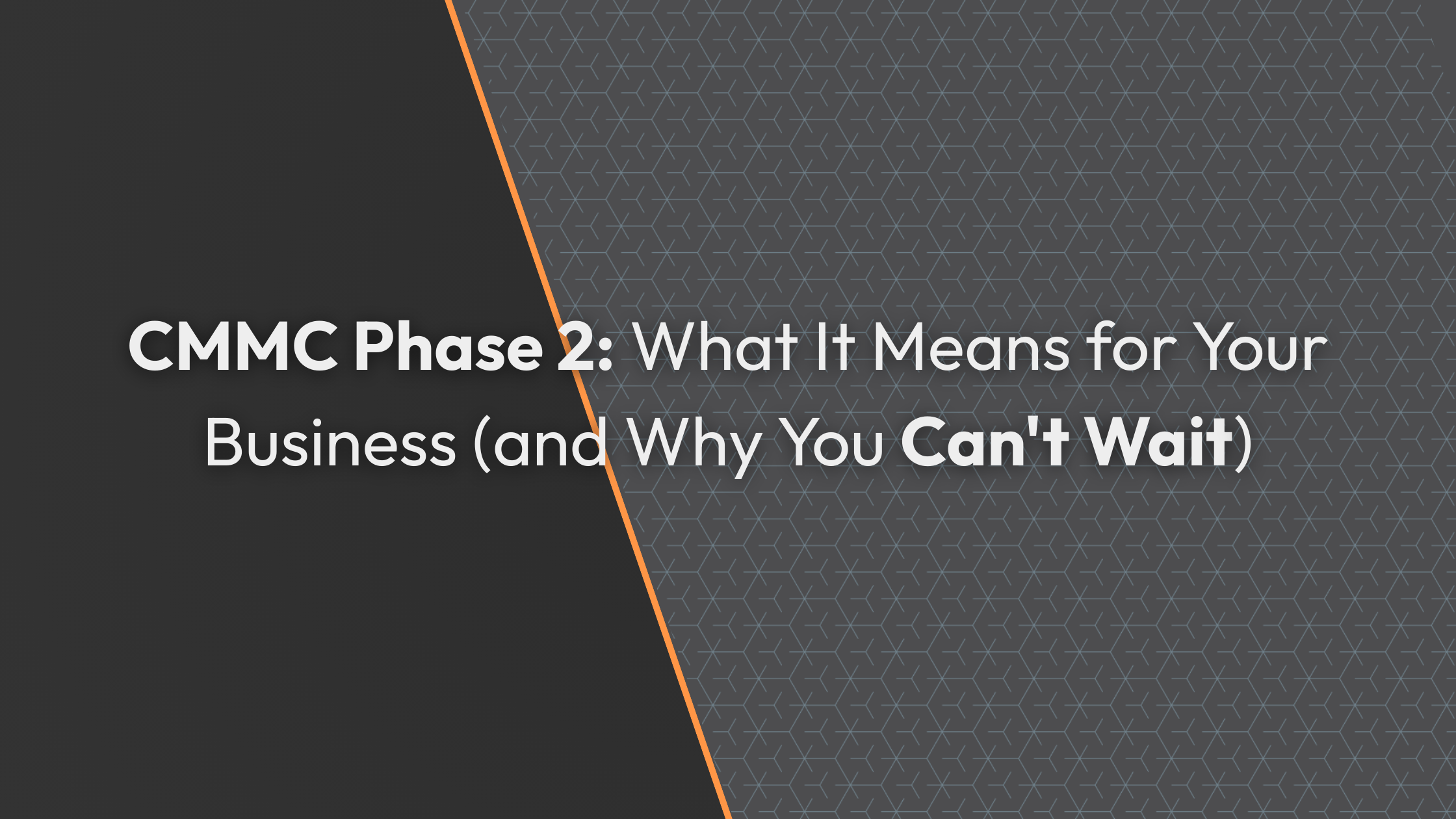 CMMC Phase 2: What It Means for Your Business (and Why You Can't Wait)